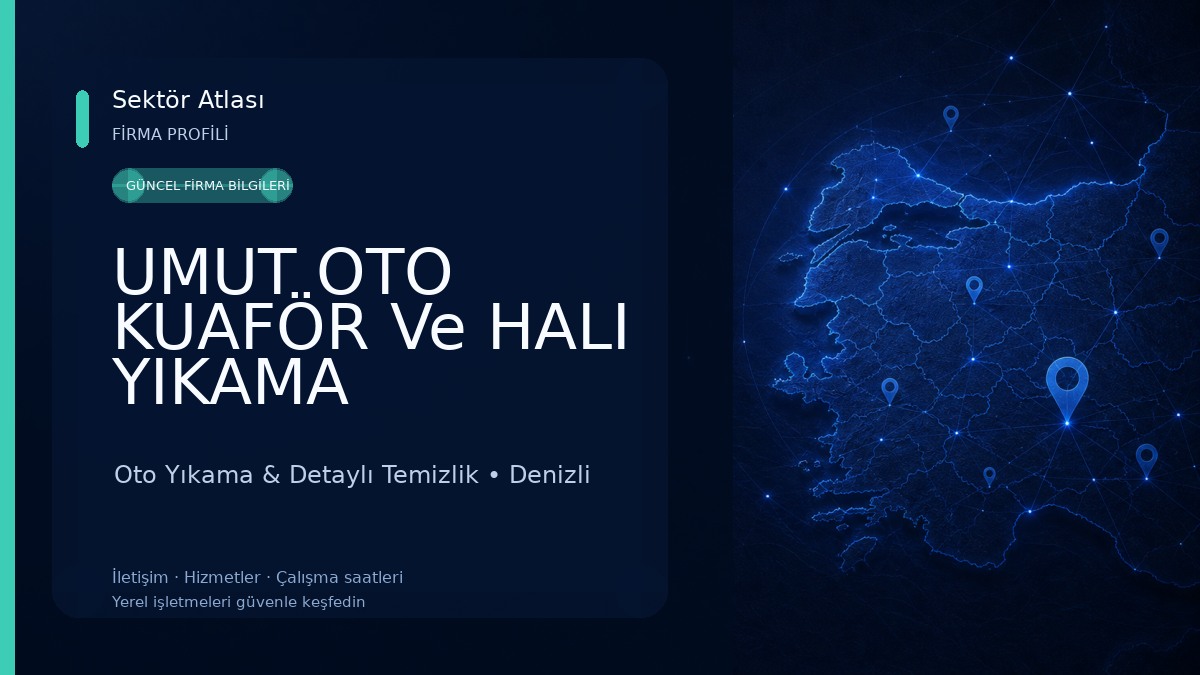 Sektör Atlası
FİRMA PROFİLİ

GÜNCEL FİRMA BİLGİLERİ

UMUT OTO KUAFÖR Ve HALI YIKAMA

Oto Yıkama & Detaylı Temizlik • Denizli

İletişim · Hizmetler · Çalışma saatleri
Yerel işletmeleri güvenle keşfedin